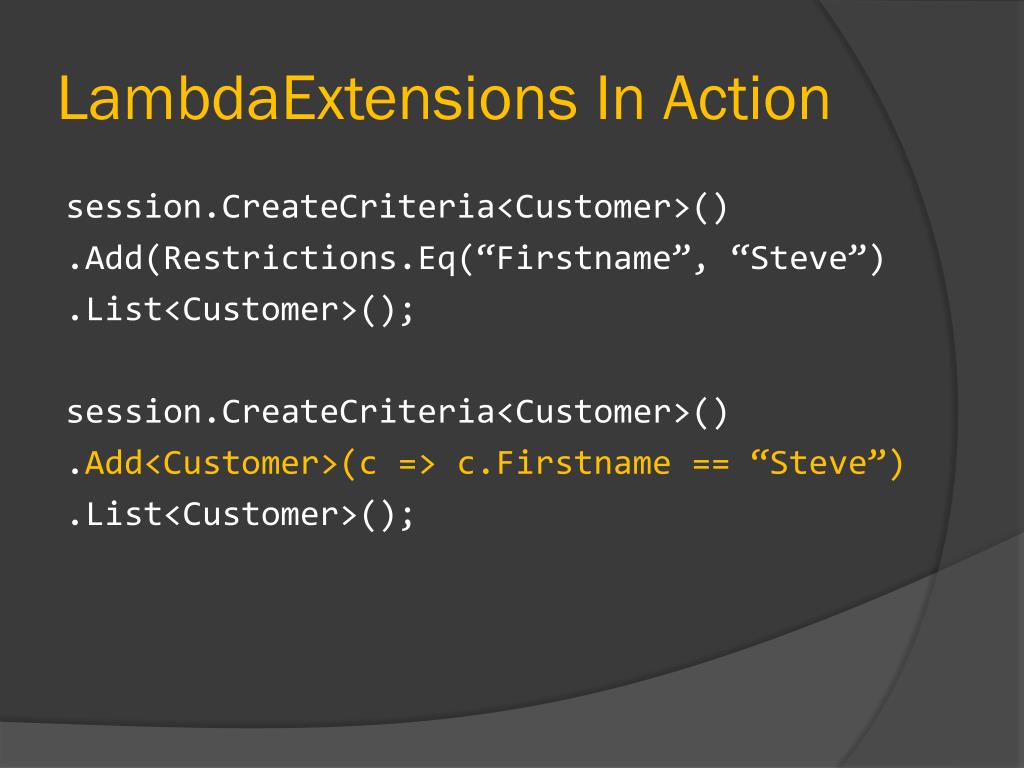 LambdaExtensions In Action

session.CreateCriteria<Customer>()
.Add(Restrictions.Eq(“Firstname”, “Steve”)
.List<Customer>();

session.CreateCriteria<Customer>()
.Add<Customer>(c => c.Firstname == “Steve”)
.List<Customer>();